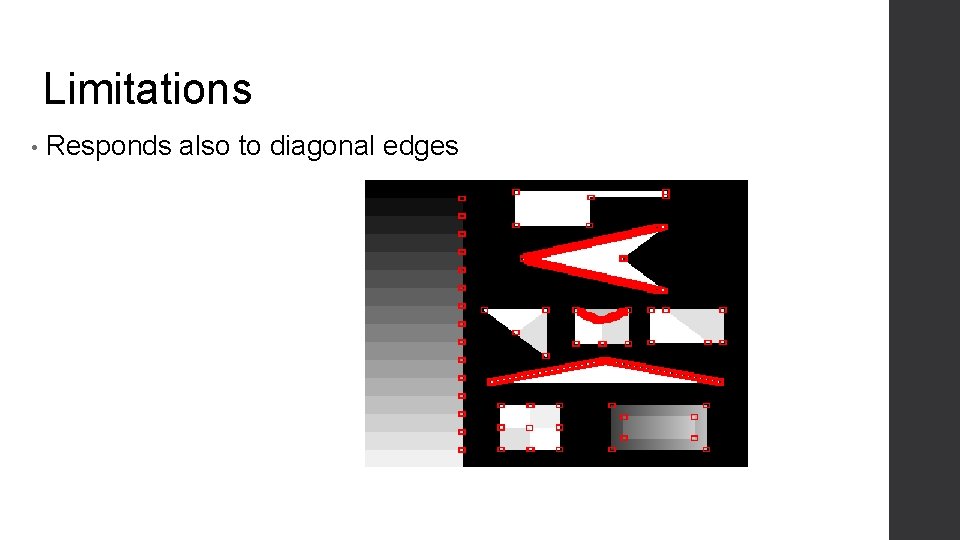 Limitations

• Responds also to diagonal edges